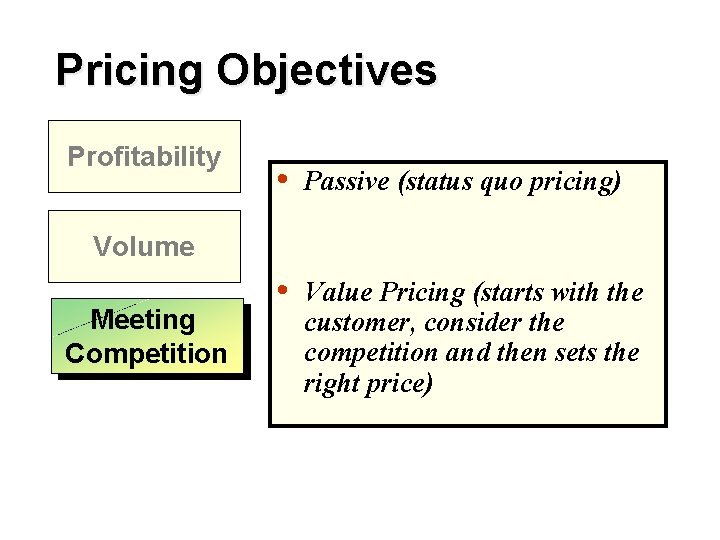 Pricing Objectives

Profitability

Volume

Meeting Competition

• Passive (status quo pricing)

• Value Pricing (starts with the customer, consider the competition and then sets the right price)